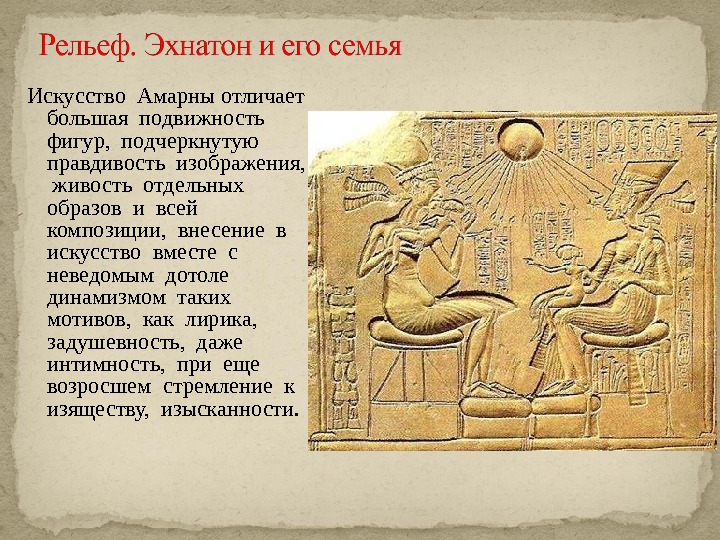 Рельеф. Эхнатон и его семья

Искусство Амарны отличает большая подвижность фигур, подчеркнутую правдивость изображения, живость отдельных образов и всей композиции, внесение в искусство вместе с неведомым дотоле динамизмом таких мотивов, как лирика, задушевность, даже интимность, при еще возросшем стремление к изяществу, изысканности.